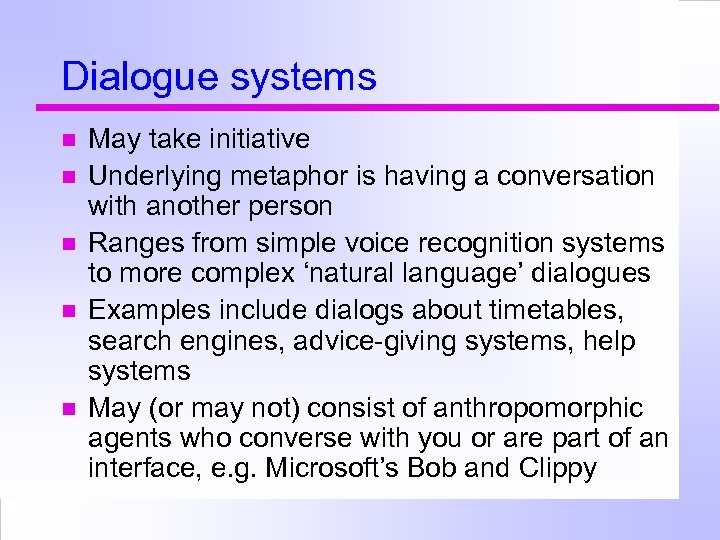 Dialogue systems

- May take initiative
- Underlying metaphor is having a conversation with another person
- Ranges from simple voice recognition systems to more complex ‘natural language’ dialogues
- Examples include dialogs about timetables, search engines, advice-giving systems, help systems
- May (or may not) consist of anthropomorphic agents who converse with you or are part of an interface, e.g. Microsoft’s Bob and Clippy